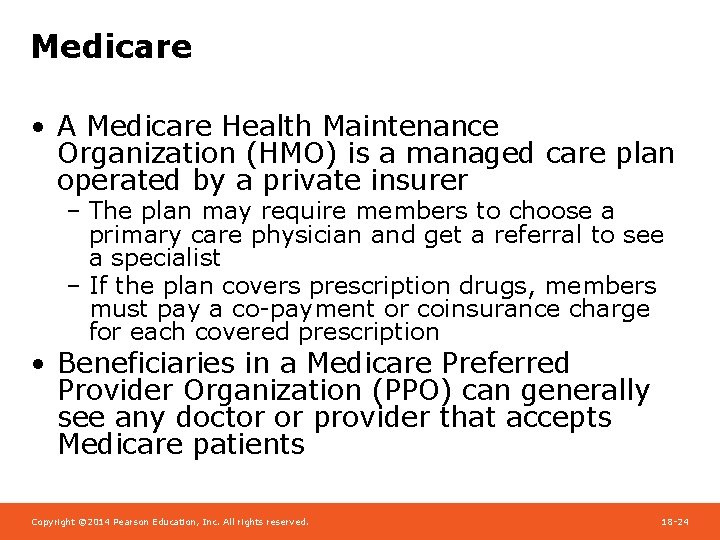 Medicare

• A Medicare Health Maintenance Organization (HMO) is a managed care plan operated by a private insurer

– The plan may require members to choose a primary care physician and get a referral to see a specialist

– If the plan covers prescription drugs, members must pay a co-payment or coinsurance charge for each covered prescription

• Beneficiaries in a Medicare Preferred Provider Organization (PPO) can generally see any doctor or provider that accepts Medicare patients

Copyright ©2014 Pearson Education, Inc. All rights reserved.

18-24